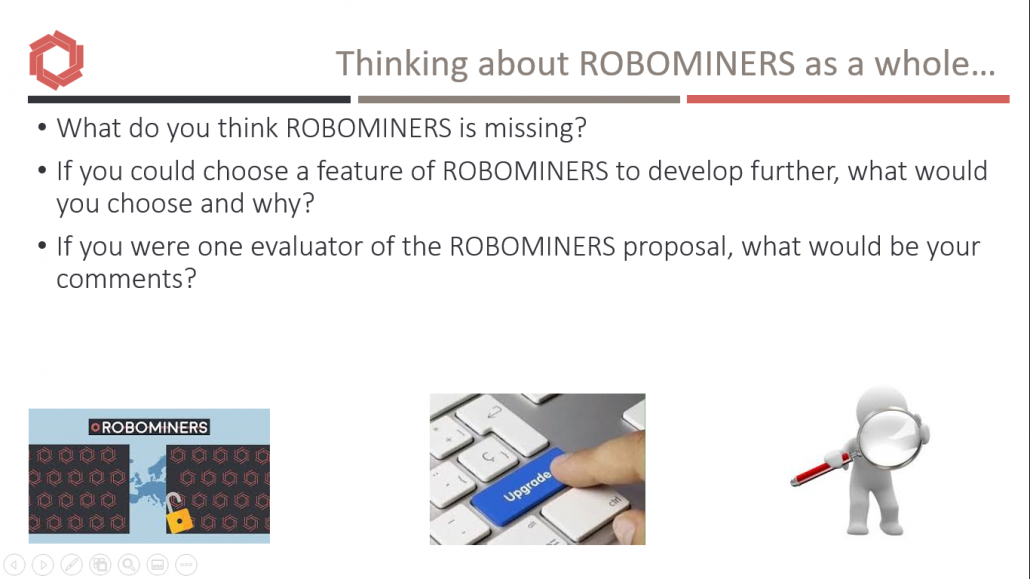 Thinking about ROBOMINERS as a whole…

• What do you think ROBOMINERS is missing?
• If you could choose a feature of ROBOMINERS to develop further, what would you choose and why?
• If you were one evaluator of the ROBOMINERS proposal, what would be your comments?

ROBOMINERS

Upgrade

ctrl